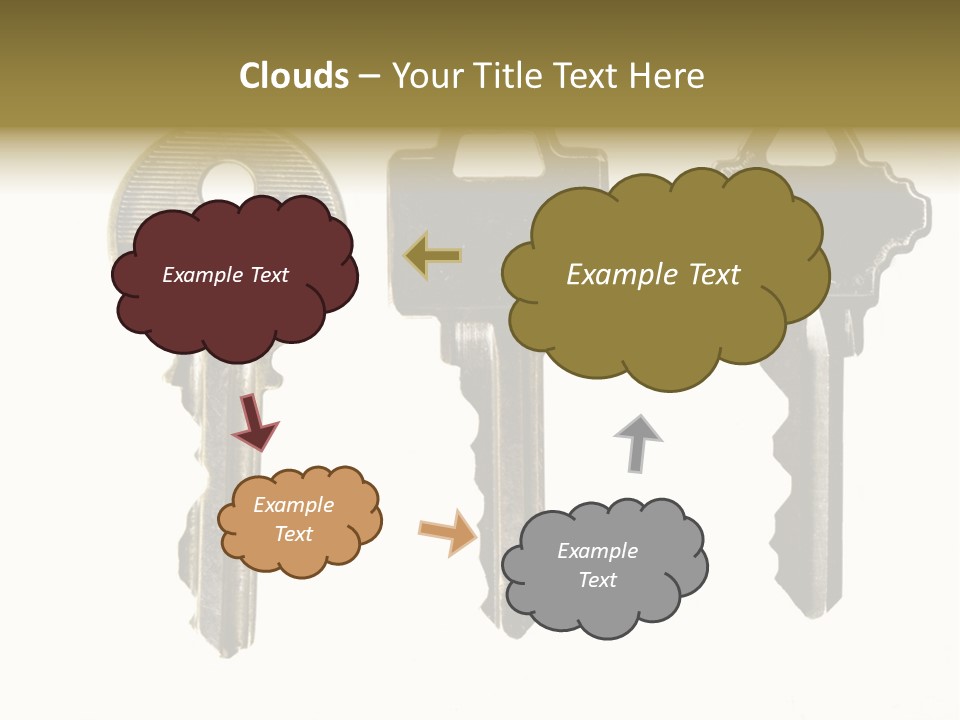 Clouds – Your Title Text Here

Example Text

Example Text

Example Text

Example Text